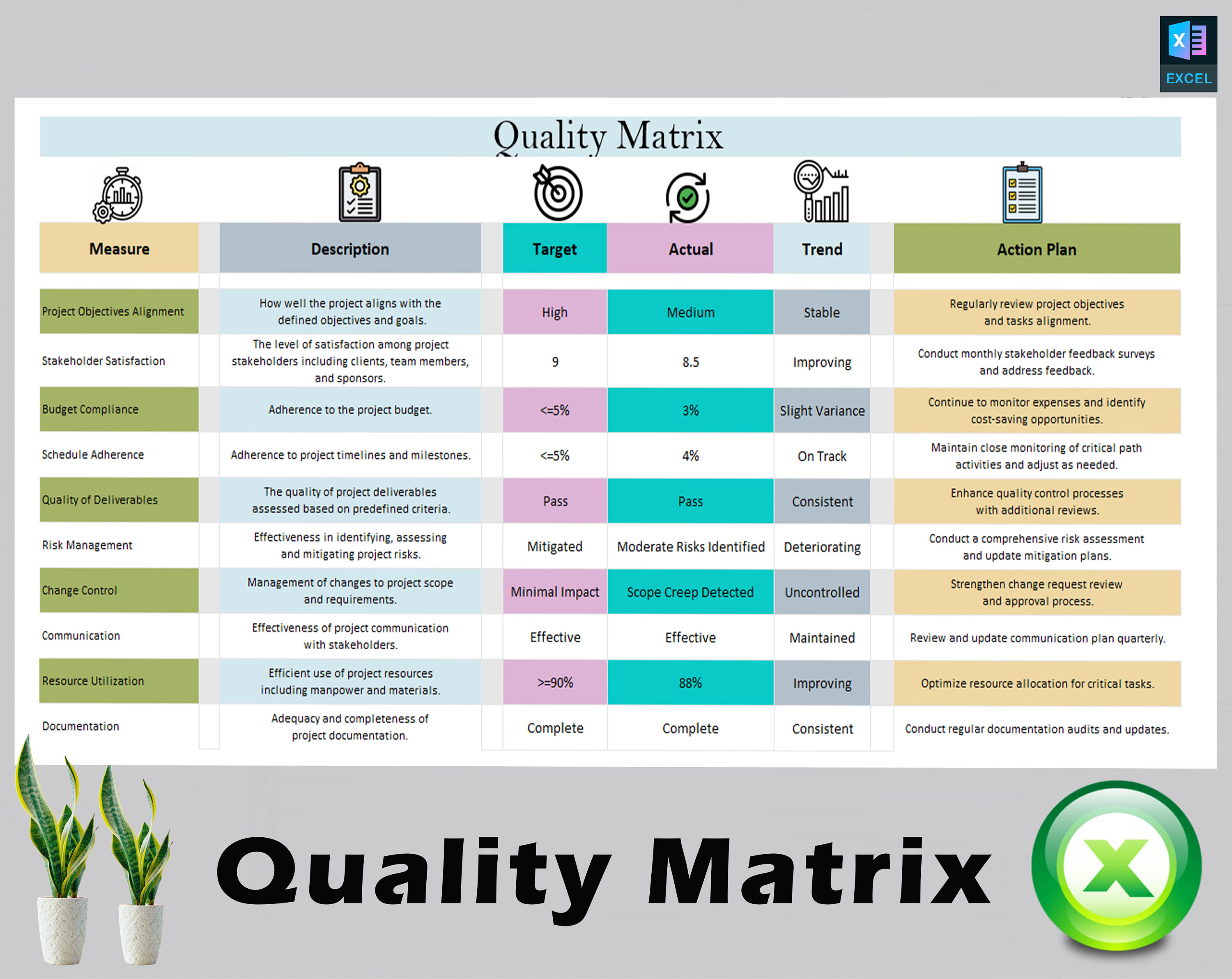 EXCEL

Quality Matrix

| Measure | Description | Target | Actual | Trend | Action Plan |
|---|---|---|---|---|---|
| Project Objectives Alignment | How well the project aligns with the defined objectives and goals. | High | Medium | Stable | Regularly review project objectives and tasks alignment. |
| Stakeholder Satisfaction | The level of satisfaction among project stakeholders including clients, team members, and sponsors. | 9 | 8.5 | Improving | Conduct monthly stakeholder feedback surveys and address feedback. |
| Budget Compliance | Adherence to the project budget. | <=5% | 3% | Slight Variance | Continue to monitor expenses and identify cost-saving opportunities. |
| Schedule Adherence | Adherence to project timelines and milestones. | <=5% | 4% | On Track | Maintain close monitoring of critical path activities and adjust as needed. |
| Quality of Deliverables | The quality of project deliverables assessed based on predefined criteria. | Pass | Pass | Consistent | Enhance quality control processes with additional reviews. |
| Risk Management | Effectiveness in identifying, assessing and mitigating project risks. | Mitigated | Moderate Risks Identified | Deteriorating | Conduct a comprehensive risk assessment and update mitigation plans. |
| Change Control | Management of changes to project scope and requirements. | Minimal Impact | Scope Creep Detected | Uncontrolled | Strengthen change request review and approval process. |
| Communication | Effectiveness of project communication with stakeholders. | Effective | Effective | Maintained | Review and update communication plan quarterly. |
| Resource Utilization | Efficient use of project resources including manpower and materials. | >=90% | 88% | Improving | Optimize resource allocation for critical tasks. |
| Documentation | Adequacy and completeness of project documentation. | Complete | Complete | Consistent | Conduct regular documentation audits and updates. |

Quality Matrix